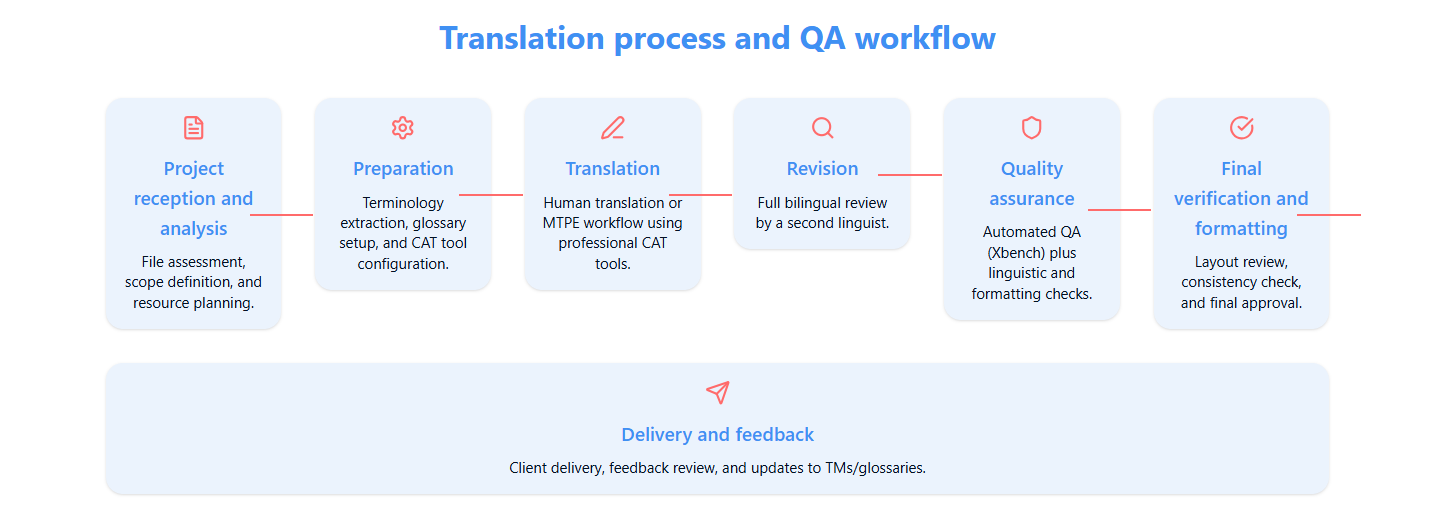 Translation process and QA workflow

Project reception and analysis
File assessment, scope definition, and resource planning.

Preparation
Terminology extraction, glossary setup, and CAT tool configuration.

Translation
Human translation or MTPE workflow using professional CAT tools.

Revision
Full bilingual review by a second linguist.

Quality assurance
Automated QA (Xbench) plus linguistic and formatting checks.

Final verification and formatting
Layout review, consistency check, and final approval.

Delivery and feedback
Client delivery, feedback review, and updates to TMs/glossaries.